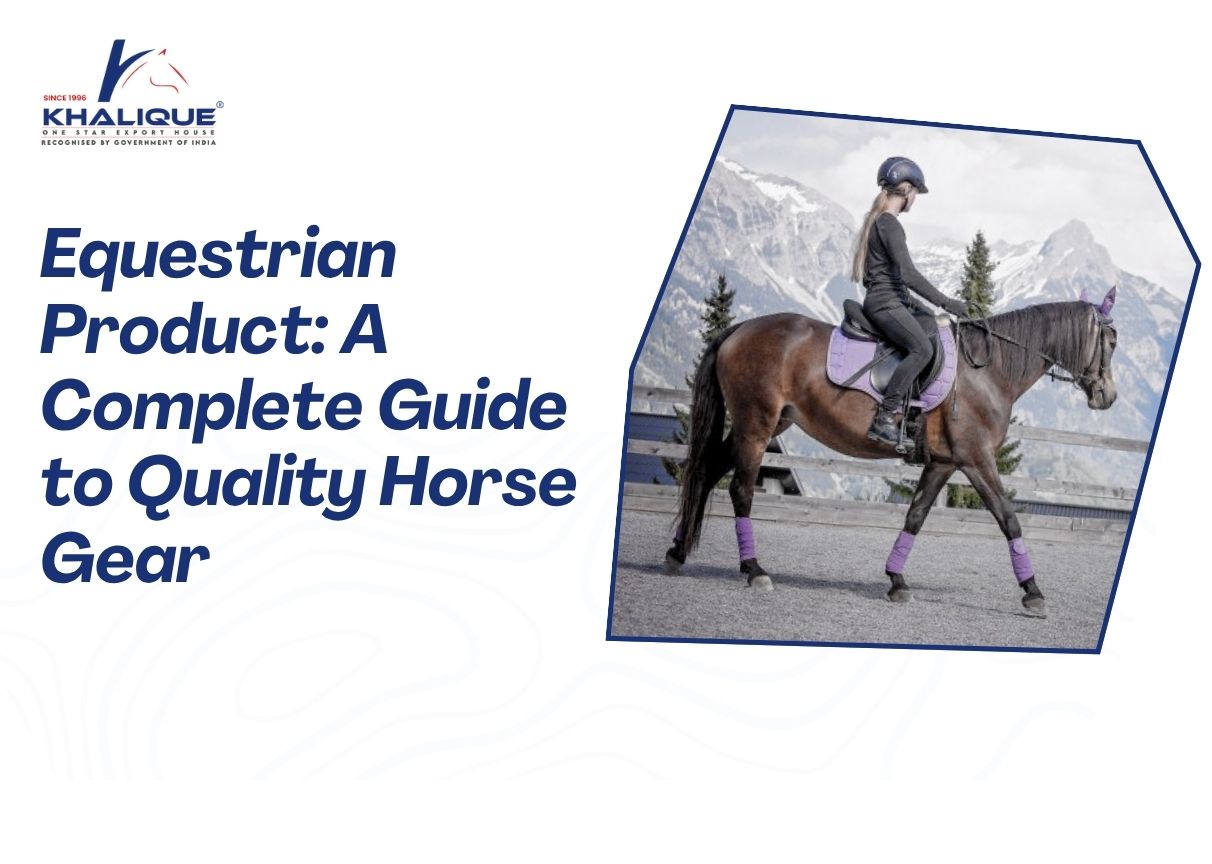 SINCE 1996
KHALIQUE®
ONE STAR EXPORT HOUSE
RECOGNISED BY GOVERNMENT OF INDIA

Equestrian Product: A Complete Guide to Quality Horse Gear